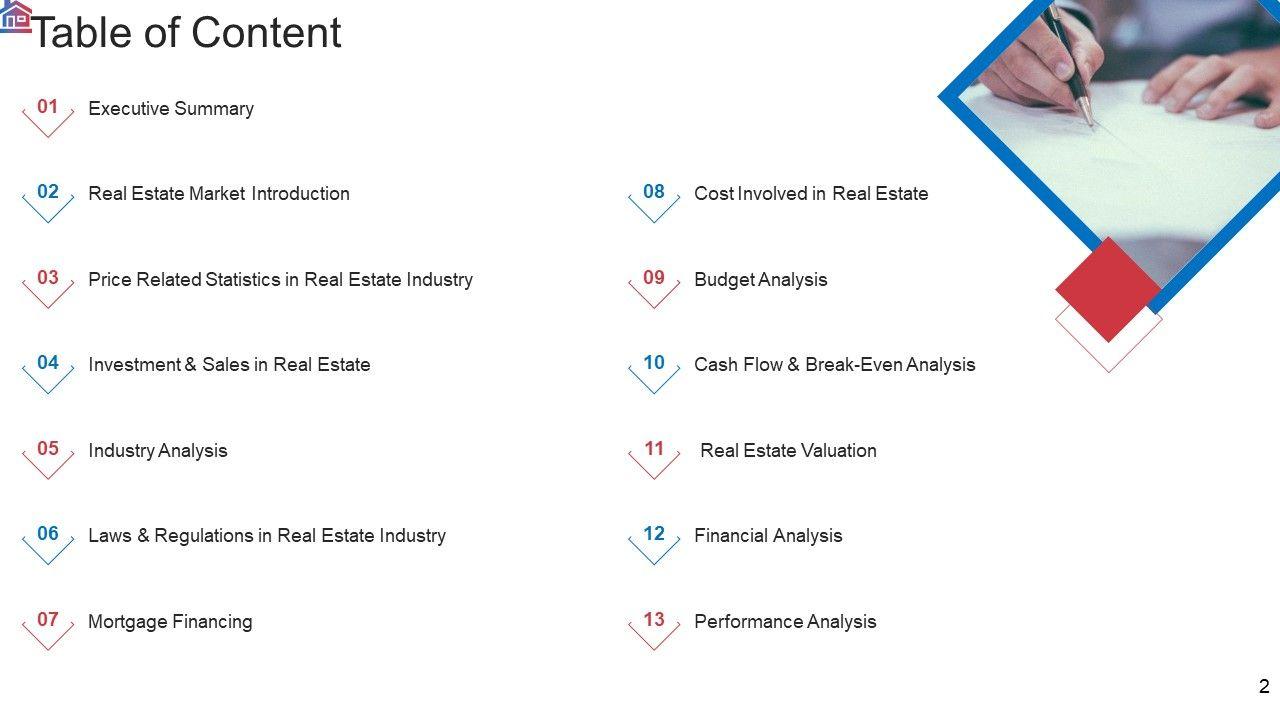 Table of Content

01 Executive Summary

02 Real Estate Market Introduction

03 Price Related Statistics in Real Estate Industry

04 Investment & Sales in Real Estate

05 Industry Analysis

06 Laws & Regulations in Real Estate Industry

07 Mortgage Financing

08 Cost Involved in Real Estate

09 Budget Analysis

10 Cash Flow & Break-Even Analysis

11 Real Estate Valuation

12 Financial Analysis

13 Performance Analysis

2